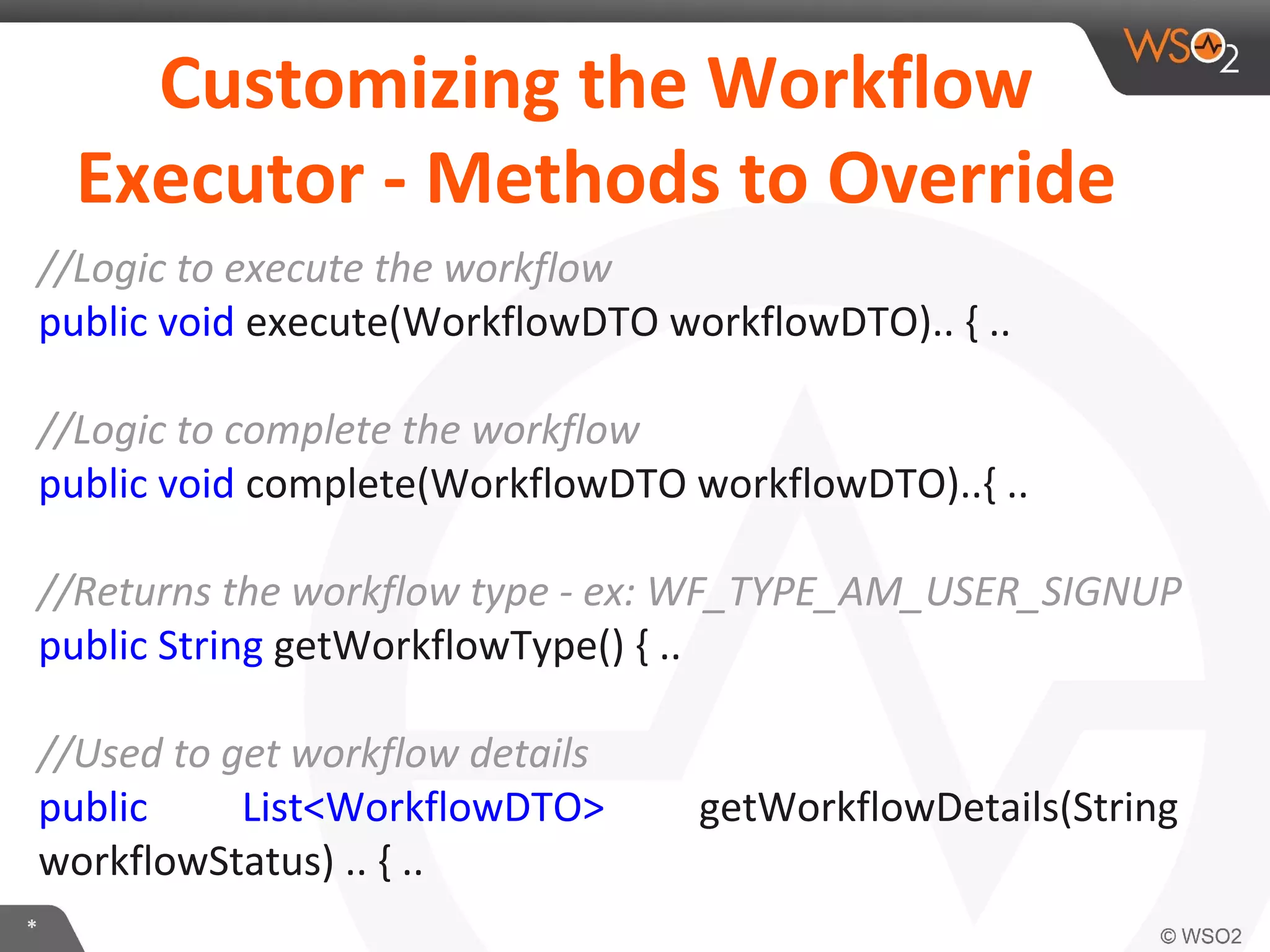 WSO2

Customizing the Workflow Executor - Methods to Override

//Logic to execute the workflow
public void execute(WorkflowDTO workflowDTO).. { ..

//Logic to complete the workflow
public void complete(WorkflowDTO workflowDTO)..{ ..

//Returns the workflow type - ex: WF_TYPE_AM_USER_SIGNUP
public String getWorkflowType() { ..

//Used to get workflow details
public List<WorkflowDTO> getWorkflowDetails(String workflowStatus) .. { ..

*

© WSO2